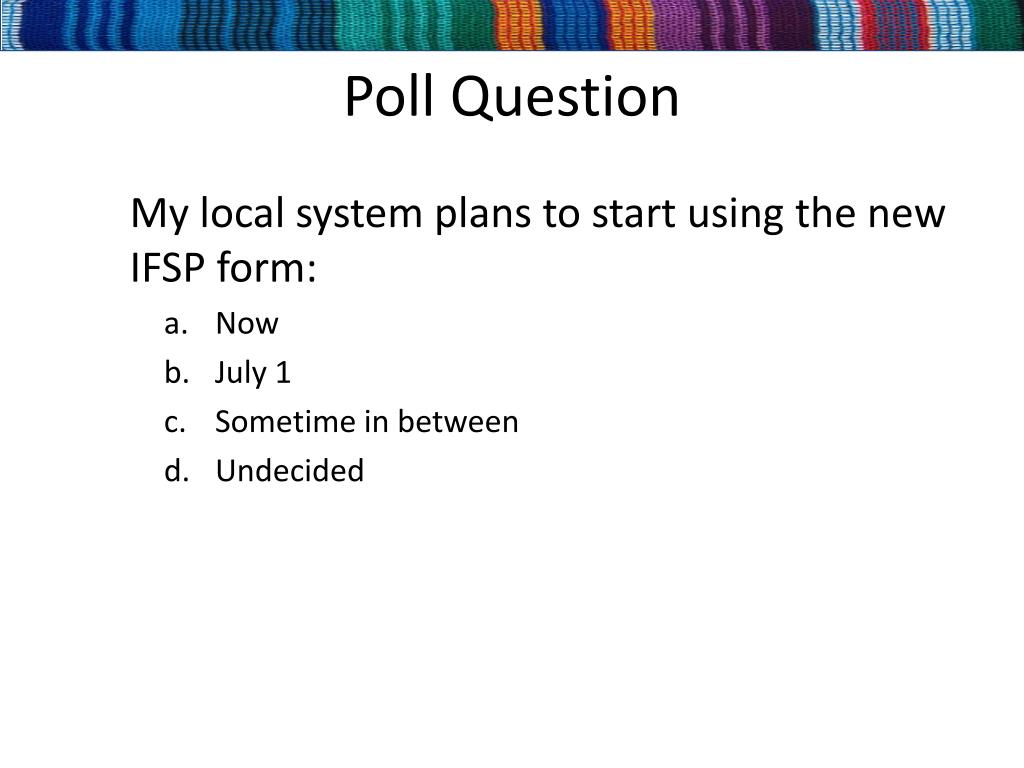 Poll Question

My local system plans to start using the new IFSP form:

a. Now
b. July 1
c. Sometime in between
d. Undecided